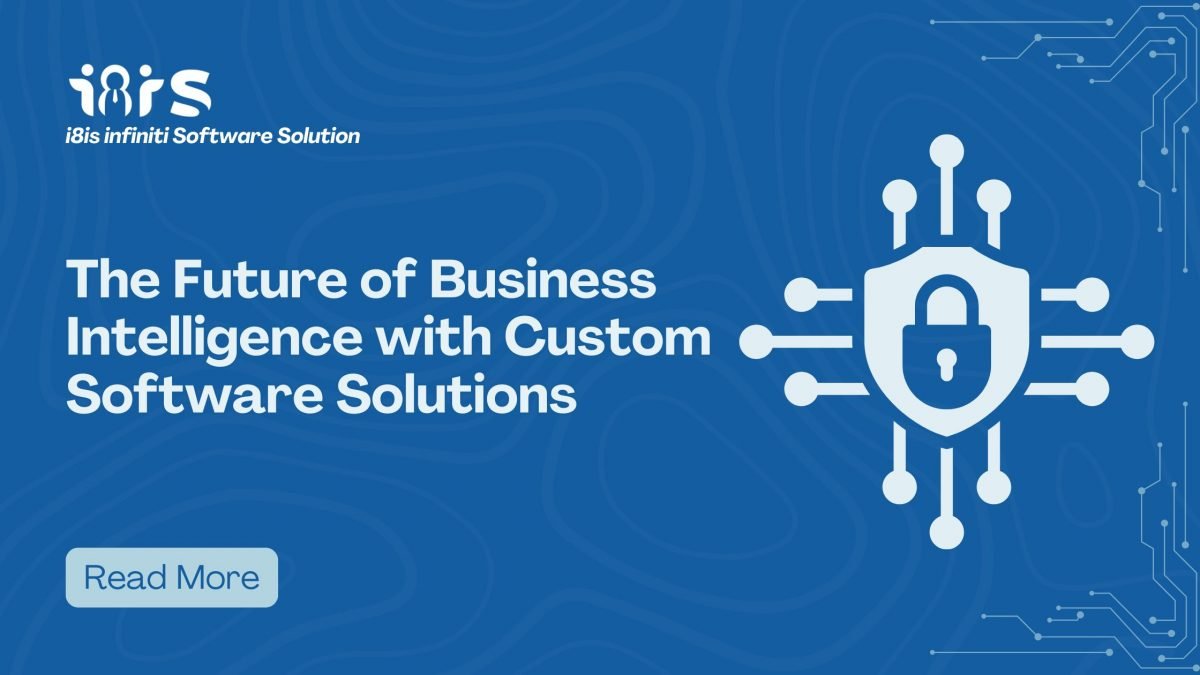 i8is
i8is infiniti Software Solution

The Future of Business Intelligence with Custom Software Solutions

Read More